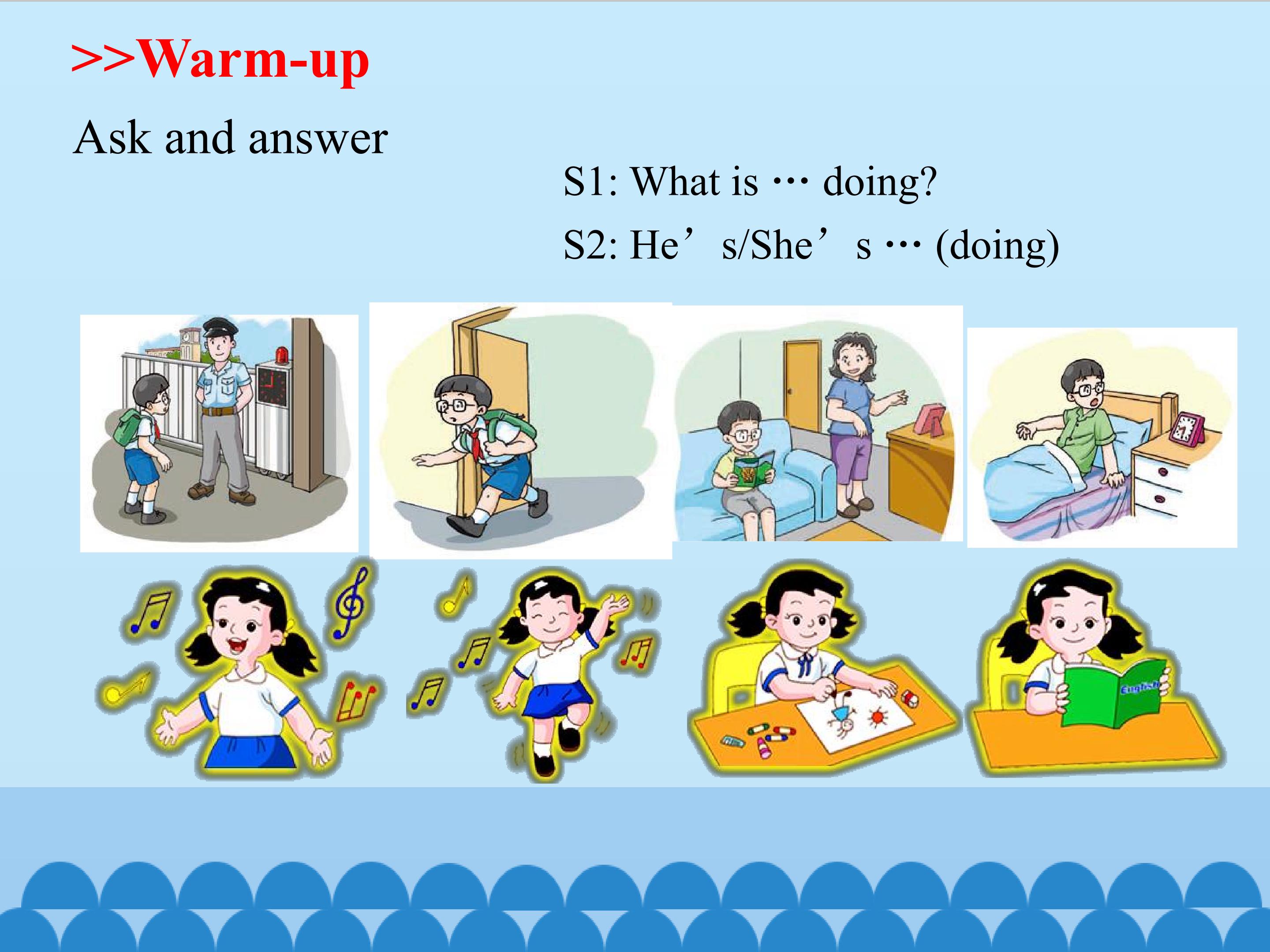 >>Warm-up

Ask and answer

S1: What is … doing?

S2: He’s/She’s … (doing)

English